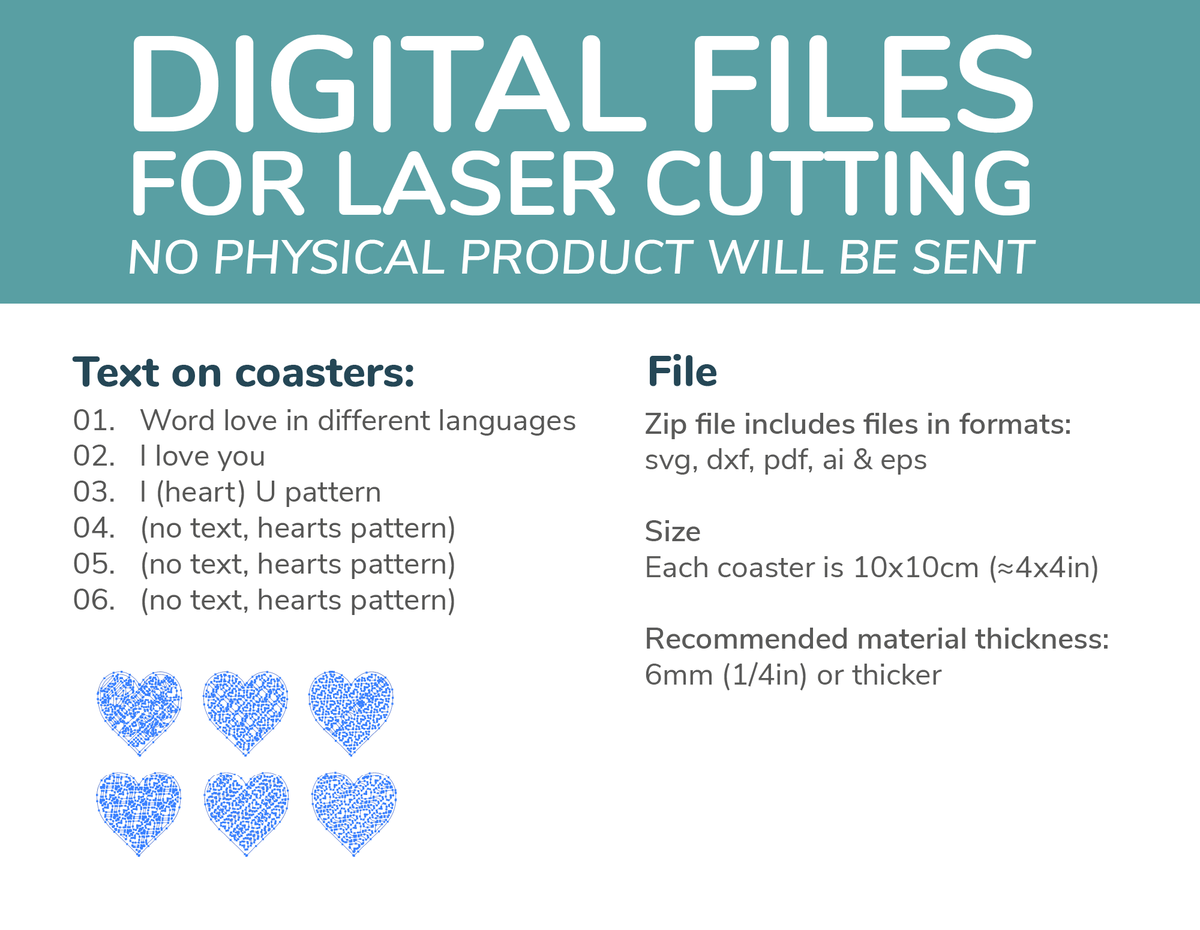 DIGITAL FILES
FOR LASER CUTTING
NO PHYSICAL PRODUCT WILL BE SENT

Text on coasters:
01. Word love in different languages
02. I love you
03. I (heart) U pattern
04. (no text, hearts pattern)
05. (no text, hearts pattern)
06. (no text, hearts pattern)

File
Zip file includes files in formats:
svg, dxf, pdf, ai & eps

Size
Each coaster is 10x10cm (≈4x4in)

Recommended material thickness:
6mm (1/4in) or thicker